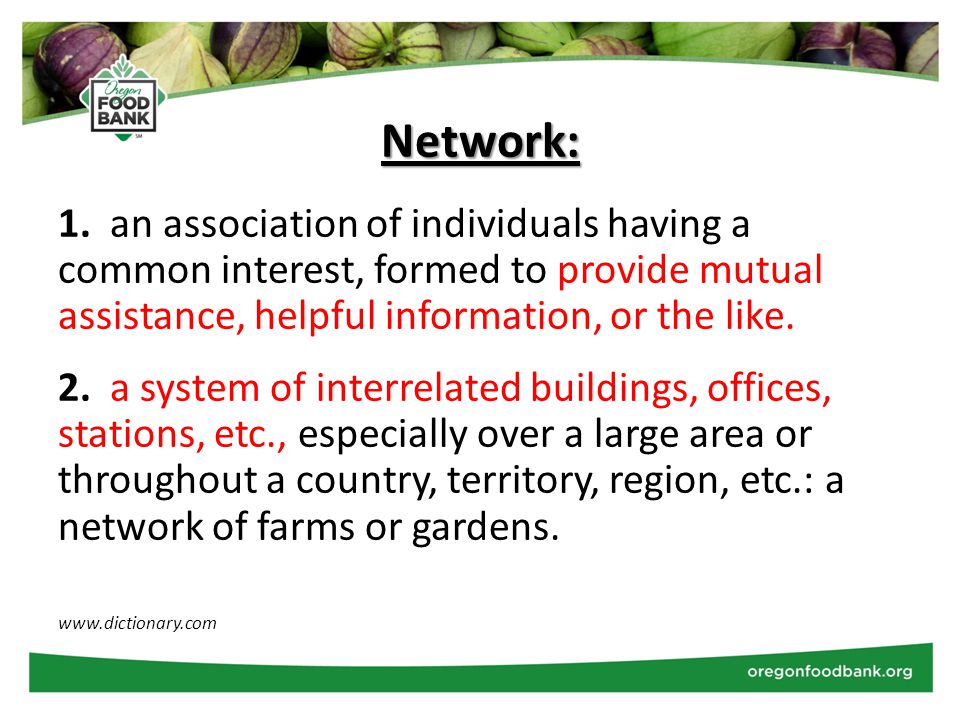 Oregon FOOD BANK SM

Network:

1. an association of individuals having a common interest, formed to provide mutual assistance, helpful information, or the like.

2. a system of interrelated buildings, offices, stations, etc., especially over a large area or throughout a country, territory, region, etc.: a network of farms or gardens.

www.dictionary.com

oregonfoodbank.org